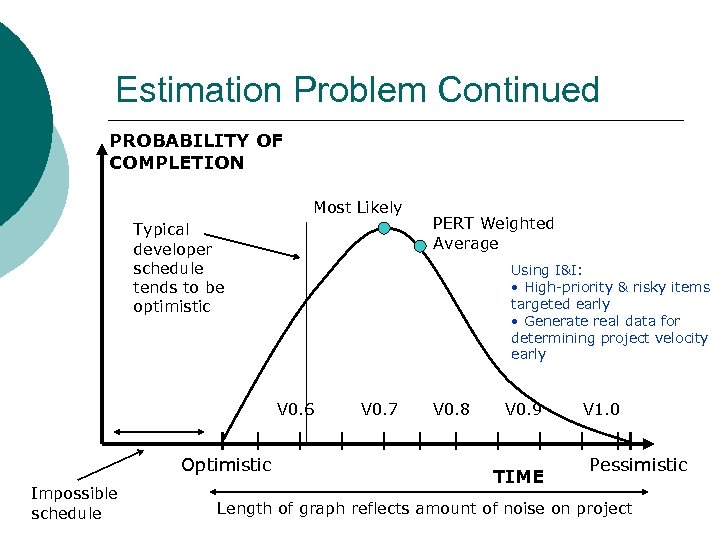 Estimation Problem Continued

PROBABILITY OF COMPLETION

Most Likely

Typical developer schedule tends to be optimistic

PERT Weighted Average

Using I&I:
• High-priority & risky items targeted early
• Generate real data for determining project velocity early

V0.6 V0.7 V0.8 V0.9 V1.0

Optimistic

TIME

Pessimistic

Impossible schedule

Length of graph reflects amount of noise on project